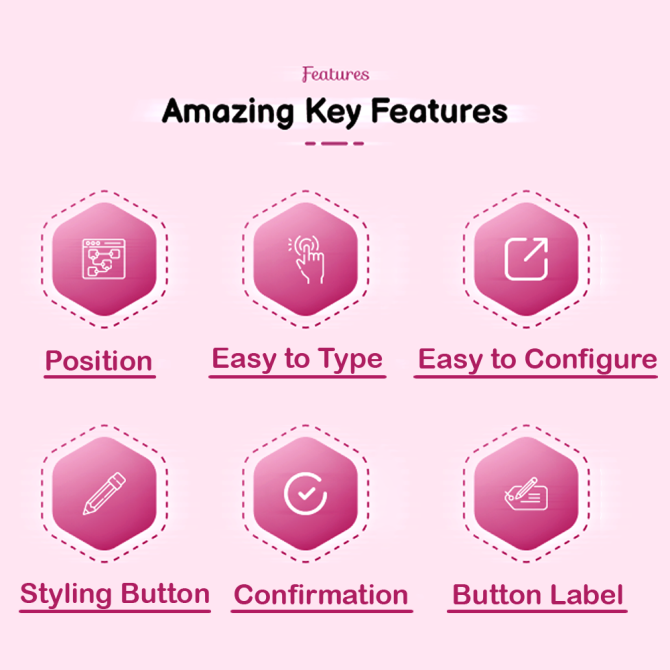 Features

Amazing Key Features

Position

Easy to Type

Easy to Configure

Styling Button

Confirmation

Button Label